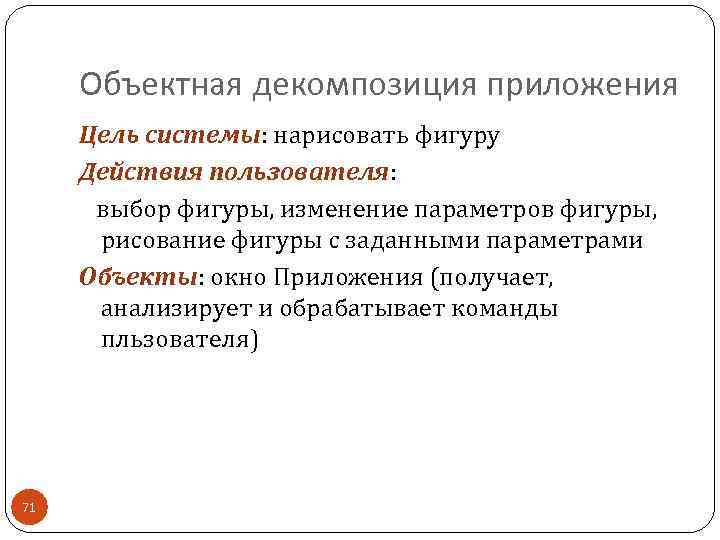 Объектная декомпозиция приложения

Цель системы: нарисовать фигуру

Действия пользователя:

выбор фигуры, изменение параметров фигуры, рисование фигуры с заданными параметрами

Объекты: окно Приложения (получает, анализирует и обрабатывает команды пльзователя)

71